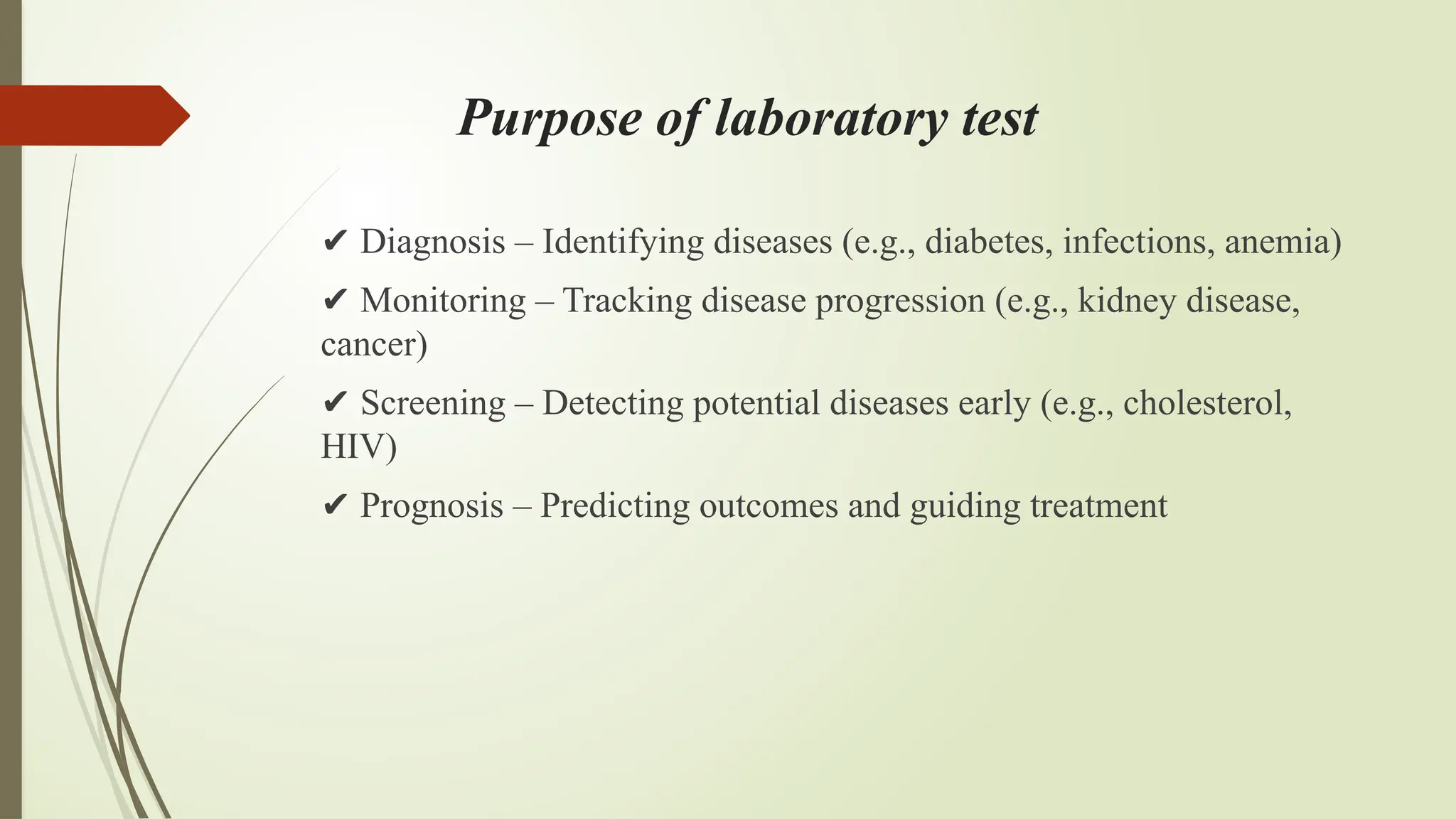 Purpose of laboratory test

✔ Diagnosis – Identifying diseases (e.g., diabetes, infections, anemia)

✔ Monitoring – Tracking disease progression (e.g., kidney disease, cancer)

✔ Screening – Detecting potential diseases early (e.g., cholesterol, HIV)

✔ Prognosis – Predicting outcomes and guiding treatment